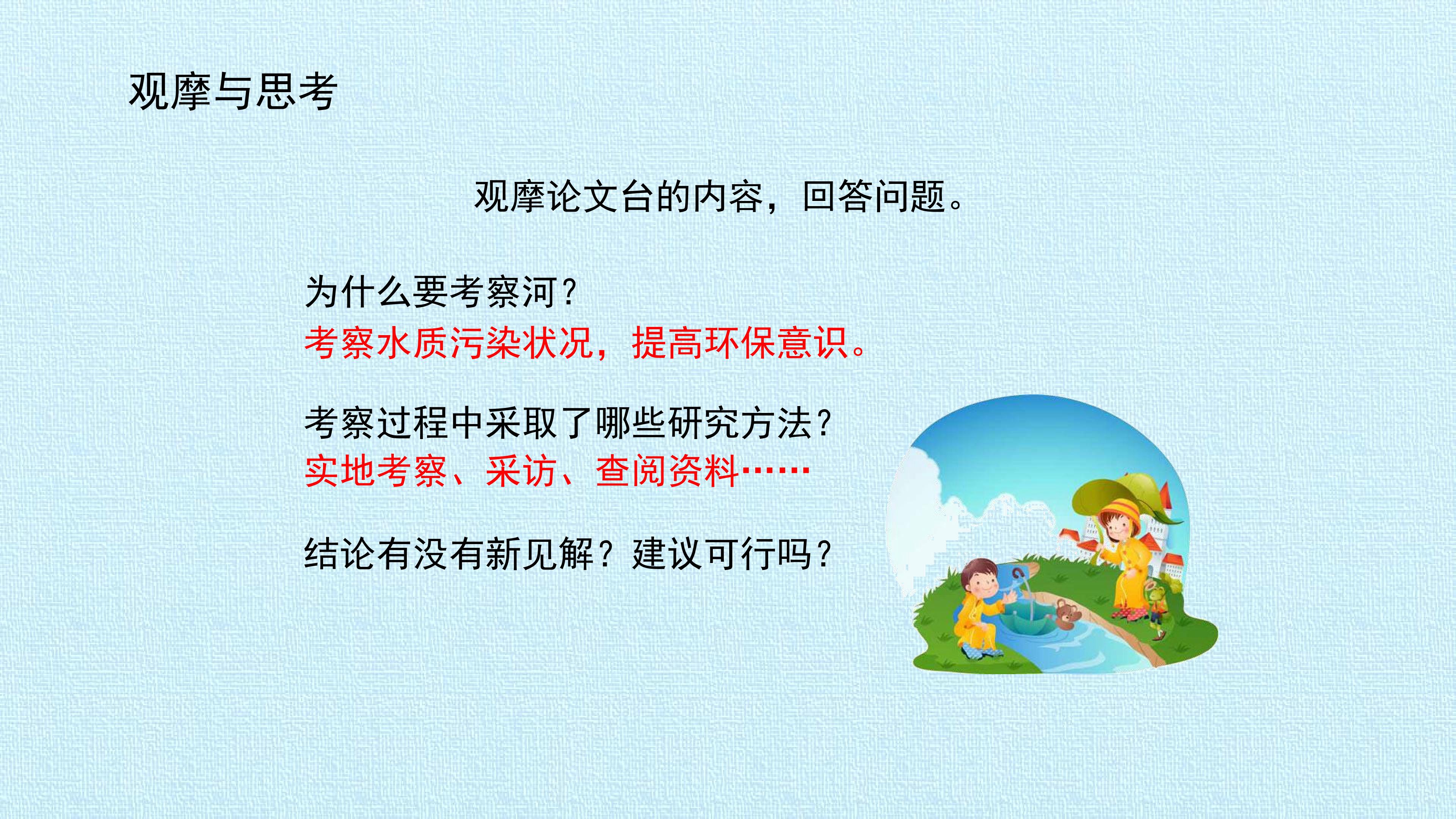 观摩与思考

观摩论文台的内容，回答问题。

为什么要考察河？
考察水质污染状况，提高环保意识。

考察过程中采取了哪些研究方法？
实地考察、采访、查阅资料……

结论有没有新见解？建议可行吗？